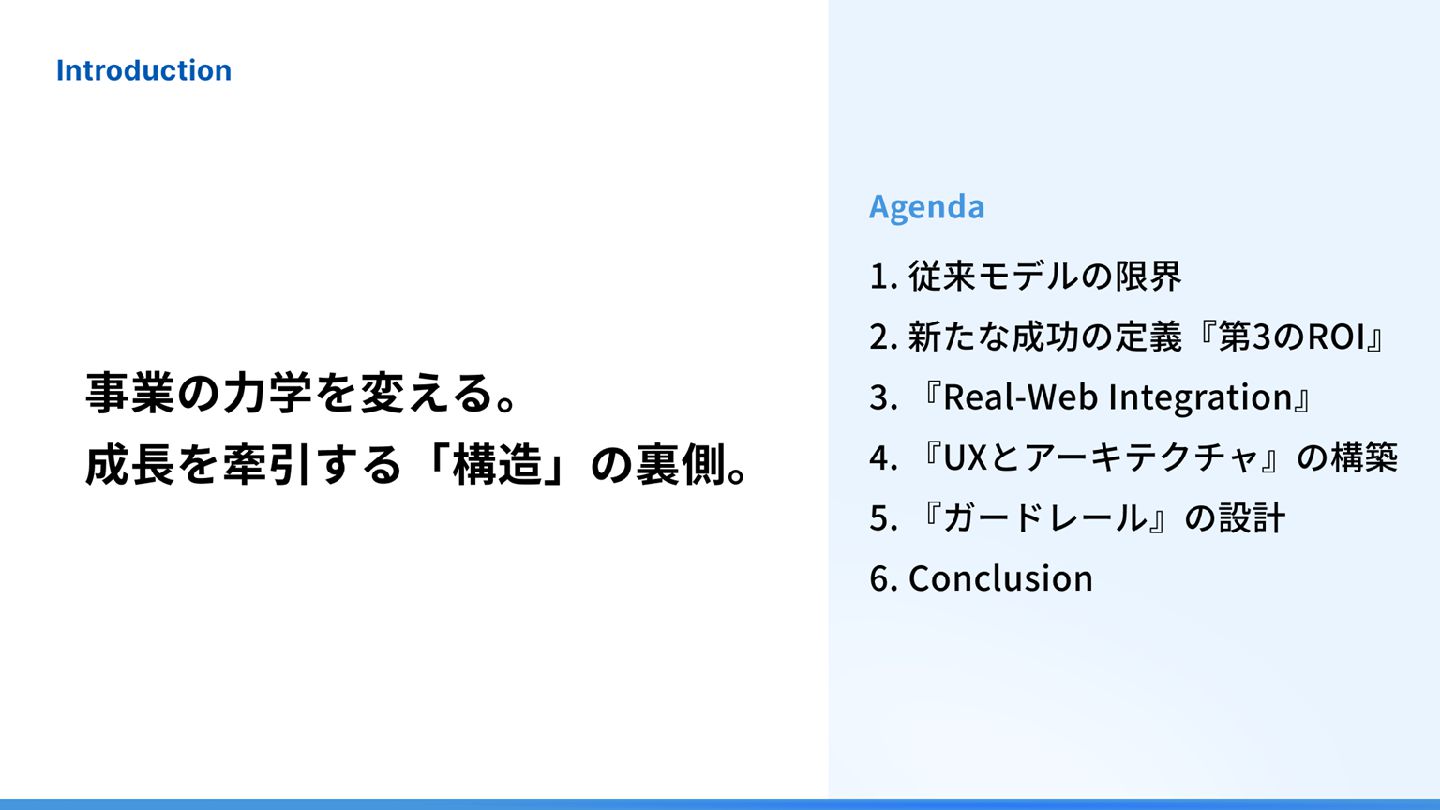 Introduction

事業の力学を変える。
成長を牽引する「構造」の裏側。

Agenda

1. 従来モデルの限界
2. 新たな成功の定義『第3のROI』
3. 『Real-Web Integration』
4. 『UXとアーキテクチャ』の構築
5. 『ガードレール』の設計
6. Conclusion